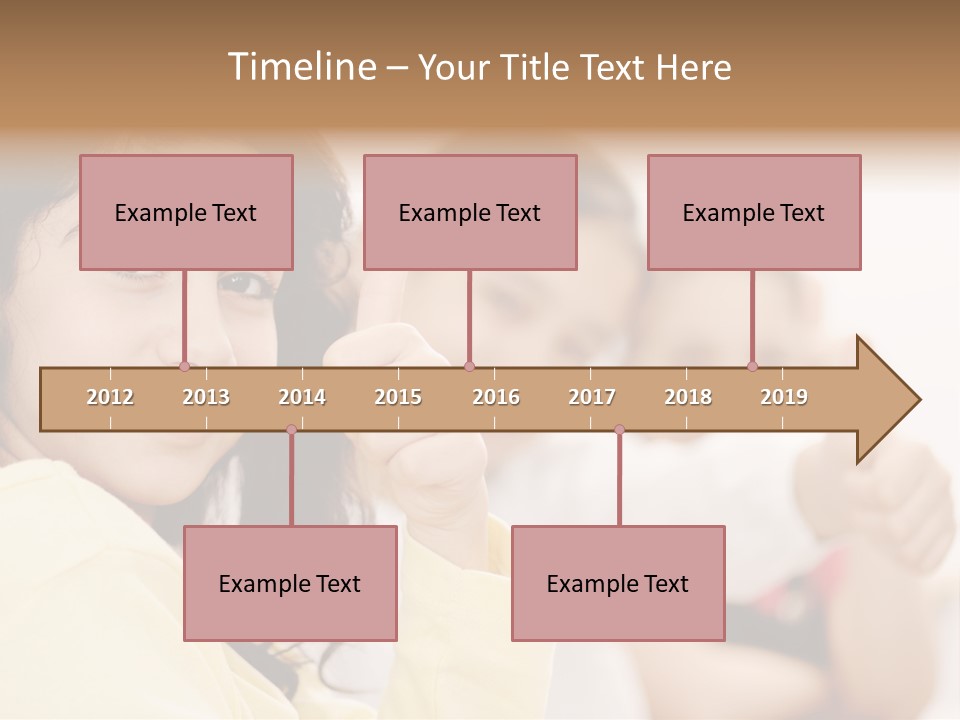 Timeline – Your Title Text Here

Example Text

Example Text

Example Text

2012 2013 2014 2015 2016 2017 2018 2019

Example Text

Example Text